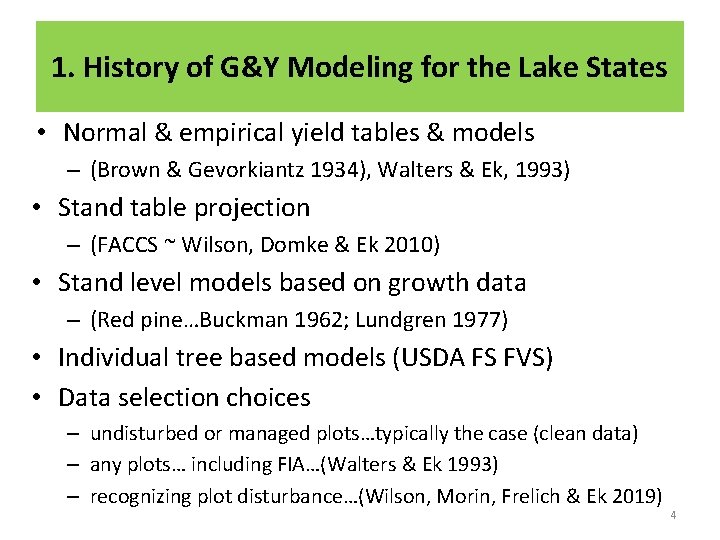 1. History of G&Y Modeling for the Lake States

• Normal & empirical yield tables & models
  – (Brown & Gevorkiantz 1934), Walters & Ek, 1993)
• Stand table projection
  – (FACCS ~ Wilson, Domke & Ek 2010)
• Stand level models based on growth data
  – (Red pine…Buckman 1962; Lundgren 1977)
• Individual tree based models (USDA FS FVS)
• Data selection choices
  – undisturbed or managed plots…typically the case (clean data)
  – any plots… including FIA…(Walters & Ek 1993)
  – recognizing plot disturbance…(Wilson, Morin, Frelich & Ek 2019)

4